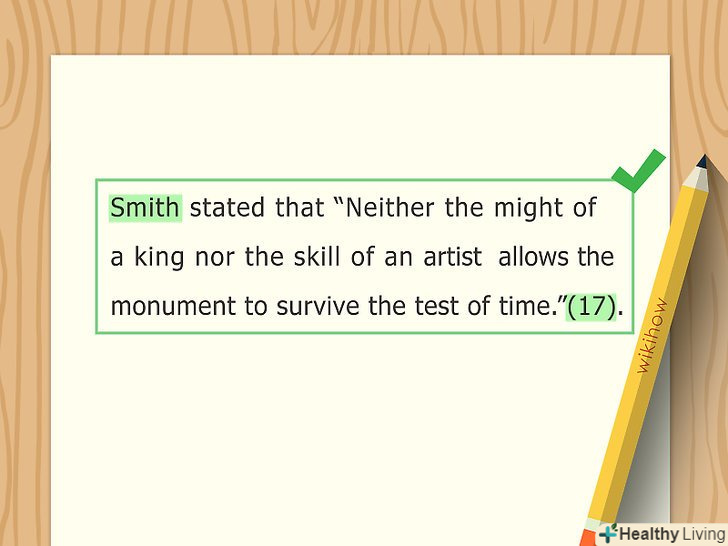 Smith stated that “Neither the might of a king nor the skill of an artist allows the monument to survive the test of time.”(17).

wikihow

Healthy Living